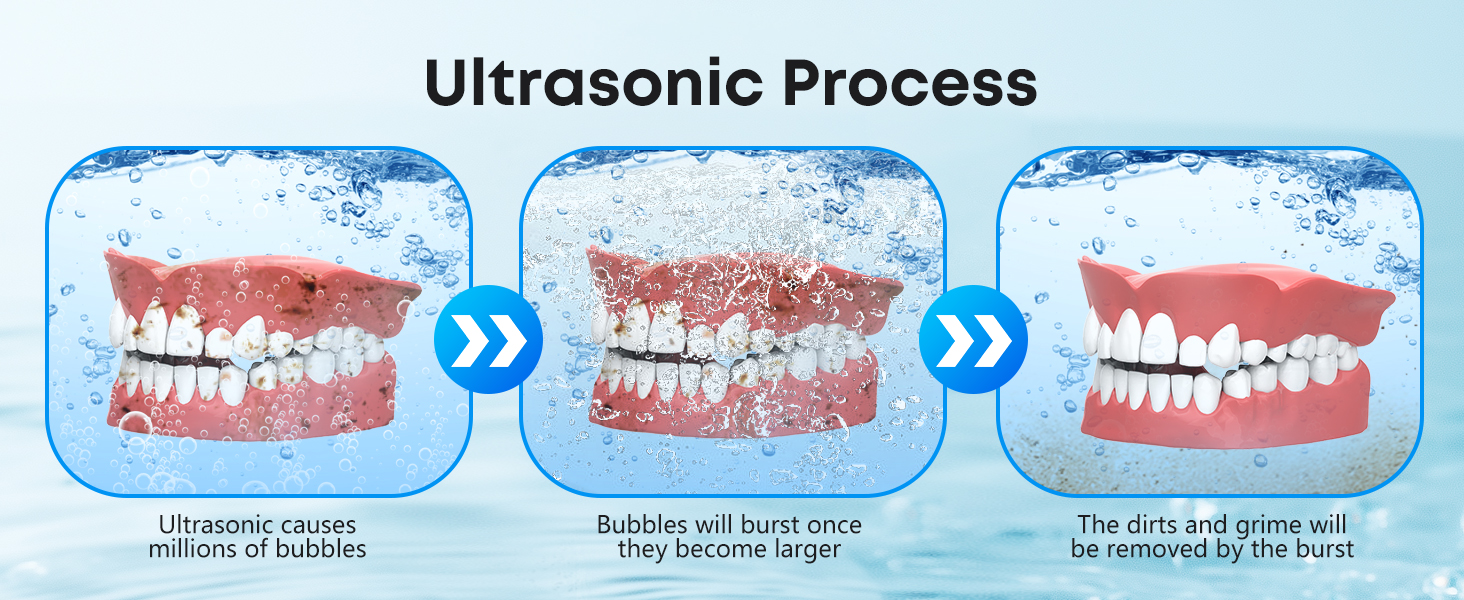 Ultrasonic Process

Ultrasonic causes millions of bubbles

Bubbles will burst once they become larger

The dirts and grime will be removed by the burst